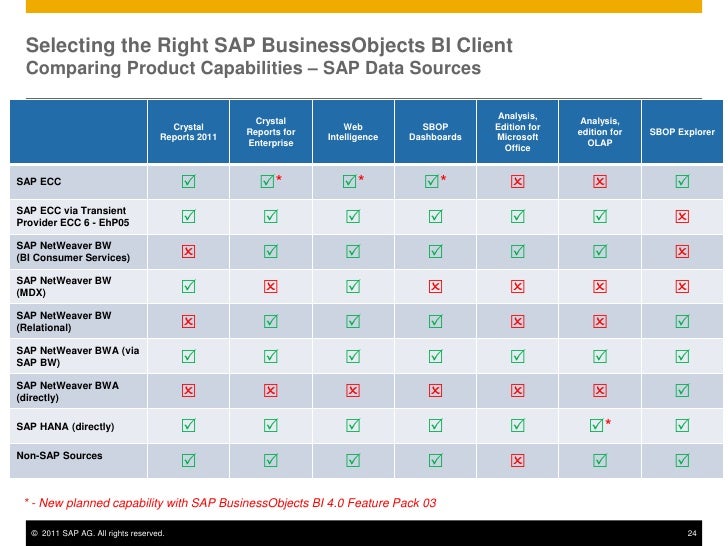 Selecting the Right SAP BusinessObjects BI Client
Comparing Product Capabilities – SAP Data Sources

| | Crystal Reports 2011 | Crystal Reports for Enterprise | Web Intelligence | SBOP Dashboards | Analysis, Edition for Microsoft Office | Analysis, edition for OLAP | SBOP Explorer |
|---|---|---|---|---|---|---|---|
| SAP ECC | ☑ | ☑* | ☑* | ☑* | ☒ | ☒ | ☑ |
| SAP ECC via Transient Provider ECC 6 - EhP05 | ☑ | ☑ | ☑ | ☑ | ☑ | ☑ | ☒ |
| SAP NetWeaver BW (BI Consumer Services) | ☒ | ☑ | ☑ | ☑ | ☑ | ☑ | ☒ |
| SAP NetWeaver BW (MDX) | ☑ | ☒ | ☑ | ☒ | ☒ | ☒ | ☒ |
| SAP NetWeaver BW (Relational) | ☒ | ☑ | ☑ | ☑ | ☒ | ☒ | ☑ |
| SAP NetWeaver BWA (via SAP BW) | ☑ | ☑ | ☑ | ☑ | ☑ | ☑ | ☑ |
| SAP NetWeaver BWA (directly) | ☒ | ☒ | ☒ | ☒ | ☒ | ☒ | ☑ |
| SAP HANA (directly) | ☑ | ☑ | ☑ | ☑ | ☑ | ☑* | ☑ |
| Non-SAP Sources | ☑ | ☑ | ☑ | ☑ | ☒ | ☑ | ☑ |

* - New planned capability with SAP BusinessObjects BI 4.0 Feature Pack 03

© 2011 SAP AG. All rights reserved.
24